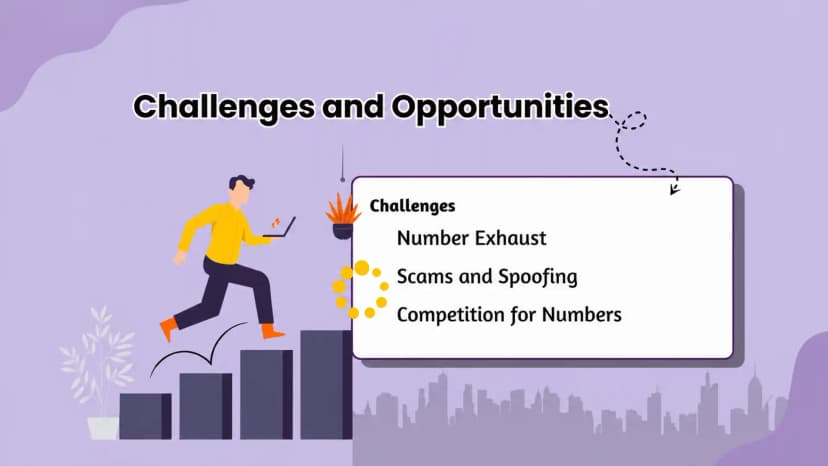 Challenges and Opportunities

Challenges

Number Exhaust

Scams and Spoofing

Competition for Numbers